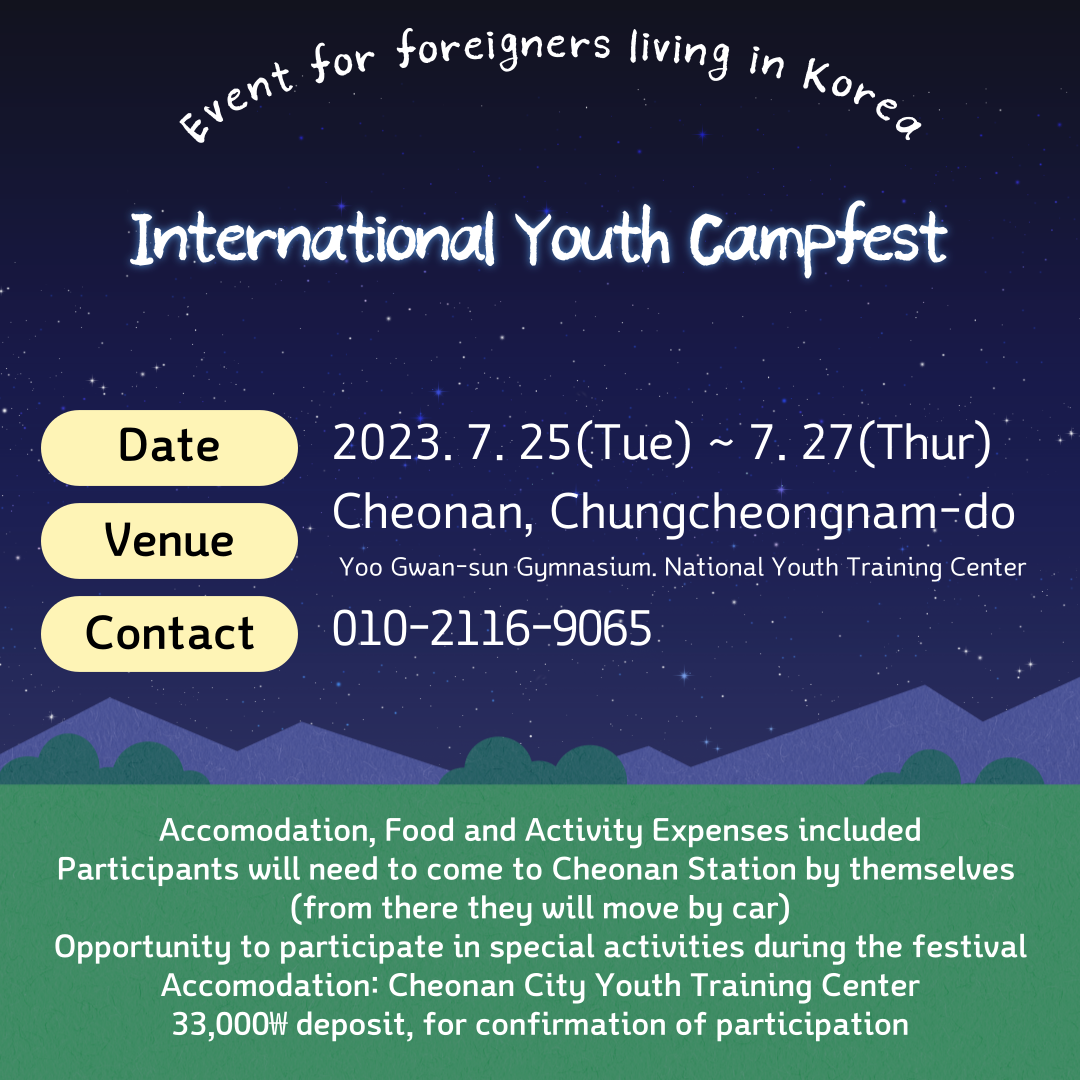 Event for foreigners living in Korea

International Youth Campfest

Date
2023. 7. 25(Tue) ~ 7. 27(Thur)

Venue
Cheonan, Chungcheongnam-do
Yoo Gwan-sun Gymnasium. National Youth Training Center

Contact
010-2116-9065

Accomodation, Food and Activity Expenses included
Participants will need to come to Cheonan Station by themselves (from there they will move by car)
Opportunity to participate in special activities during the festival
Accomodation: Cheonan City Youth Training Center
33,000₩ deposit, for confirmation of participation